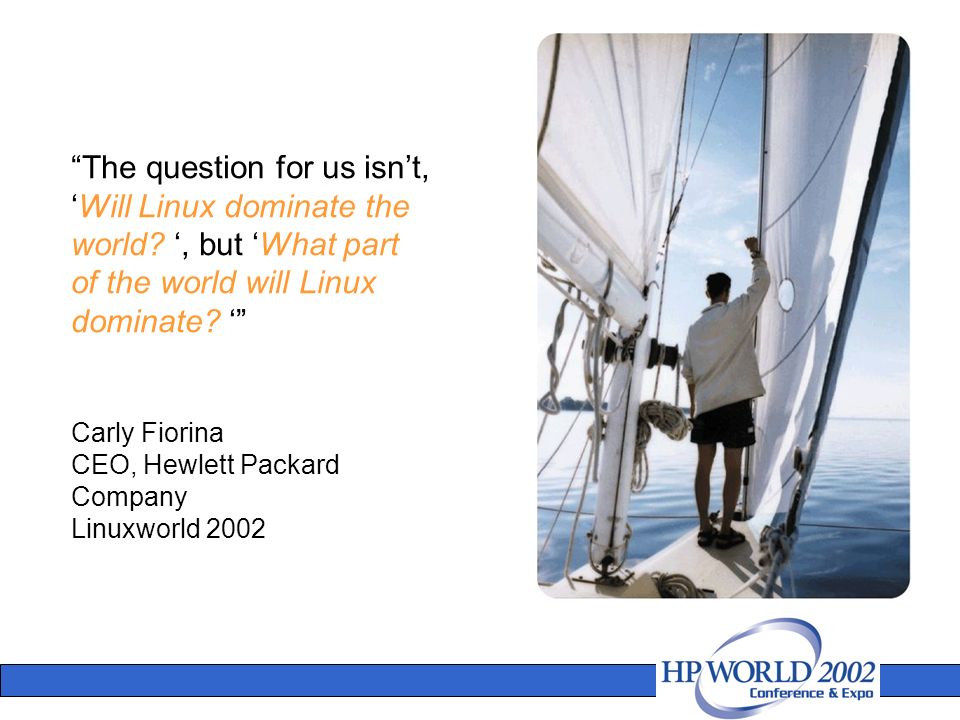 “The question for us isn’t, ‘Will Linux dominate the world? ‘, but ‘What part of the world will Linux dominate? ‘”

Carly Fiorina
CEO, Hewlett Packard Company
Linuxworld 2002

HP WORLD 2002
Conference & Expo